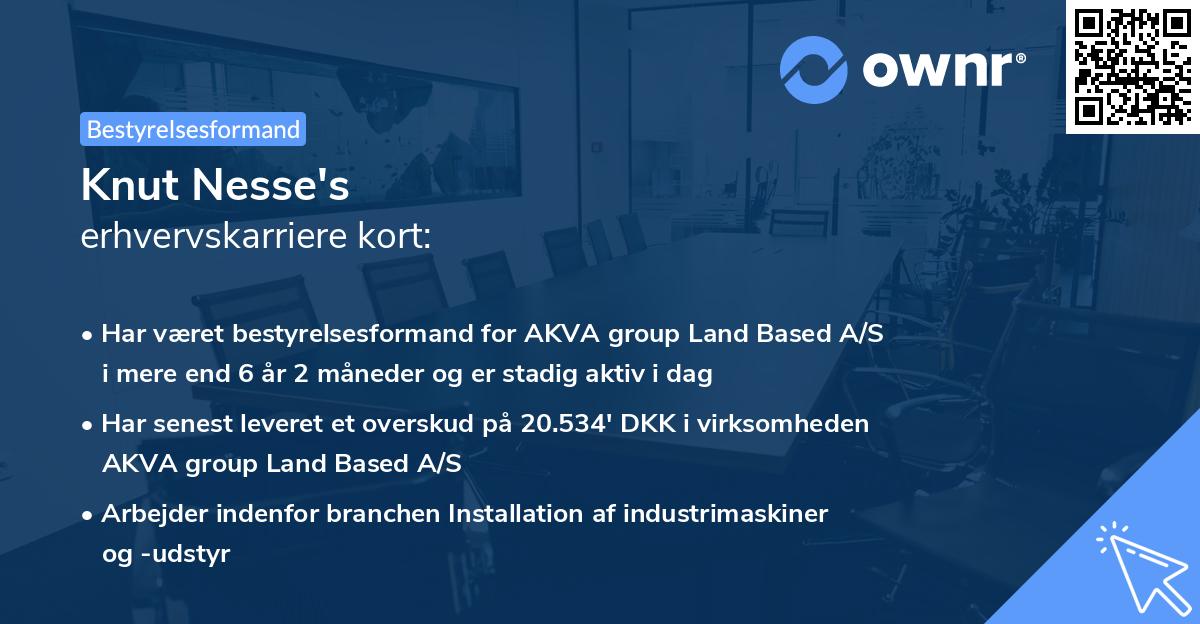 ownr®

Bestyrelsesformand

Knut Nesse's
erhvervskarriere kort:

• Har været bestyrelsesformand for AKVA group Land Based A/S i mere end 6 år 2 måneder og er stadig aktiv i dag

• Har senest leveret et overskud på 20.534' DKK i virksomheden AKVA group Land Based A/S

• Arbejder indenfor branchen Installation af industrimaskiner og -udstyr